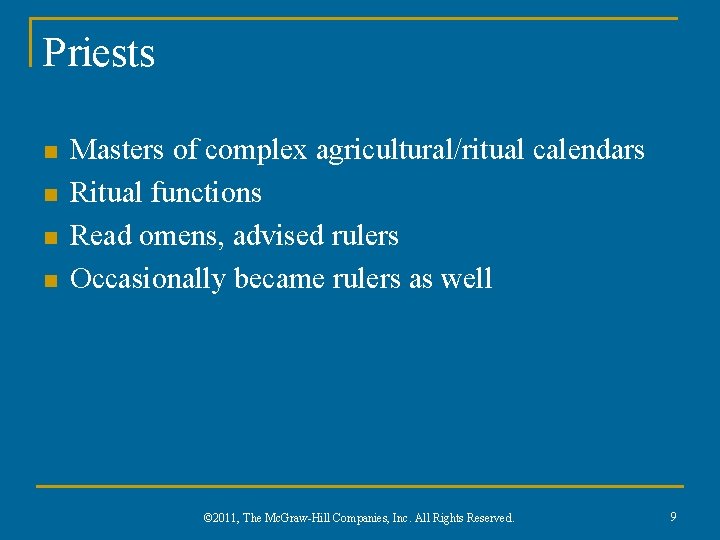 Priests

- Masters of complex agricultural/ritual calendars
- Ritual functions
- Read omens, advised rulers
- Occasionally became rulers as well

©2011, The McGraw-Hill Companies, Inc. All Rights Reserved.

9